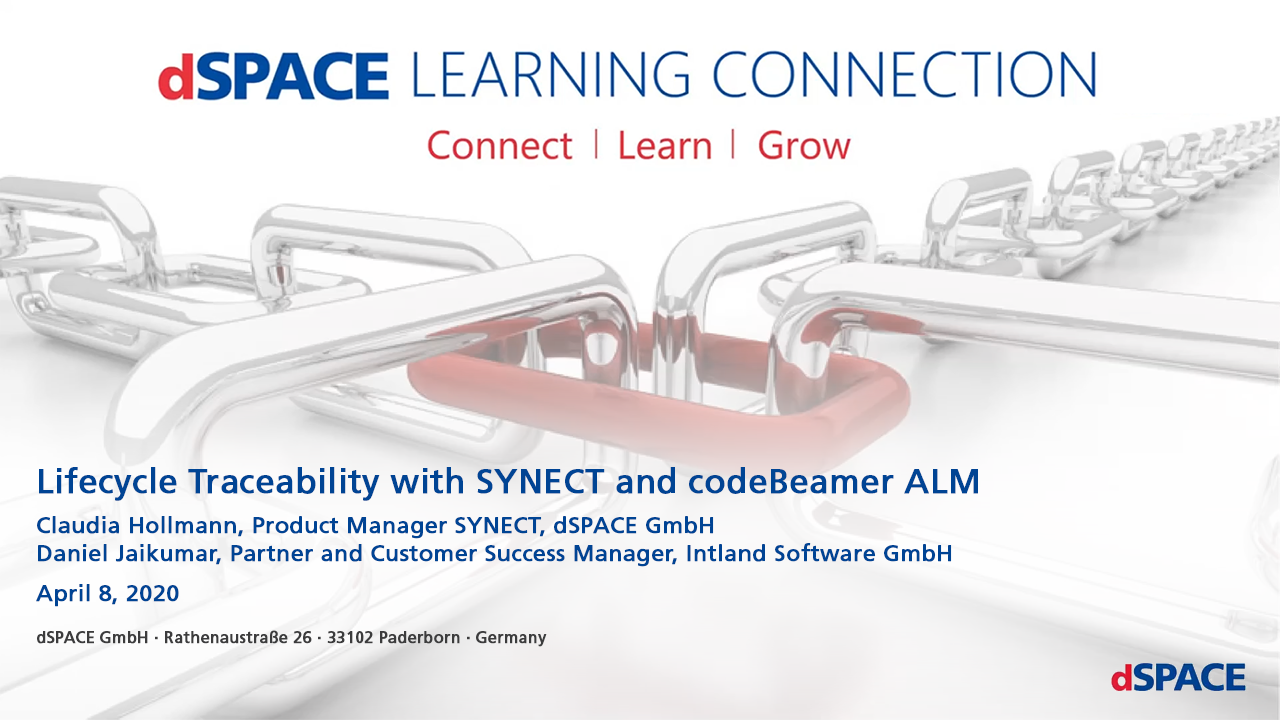 dSPACE LEARNING CONNECTION

Connect | Learn | Grow

Lifecycle Traceability with SYNECT and codeBeamer ALM

Claudia Hollmann, Product Manager SYNECT, dSPACE GmbH
Daniel Jaikumar, Partner and Customer Success Manager, Intland Software GmbH

April 8, 2020

dSPACE GmbH · Rathenaustraße 26 · 33102 Paderborn · Germany

dSPACE